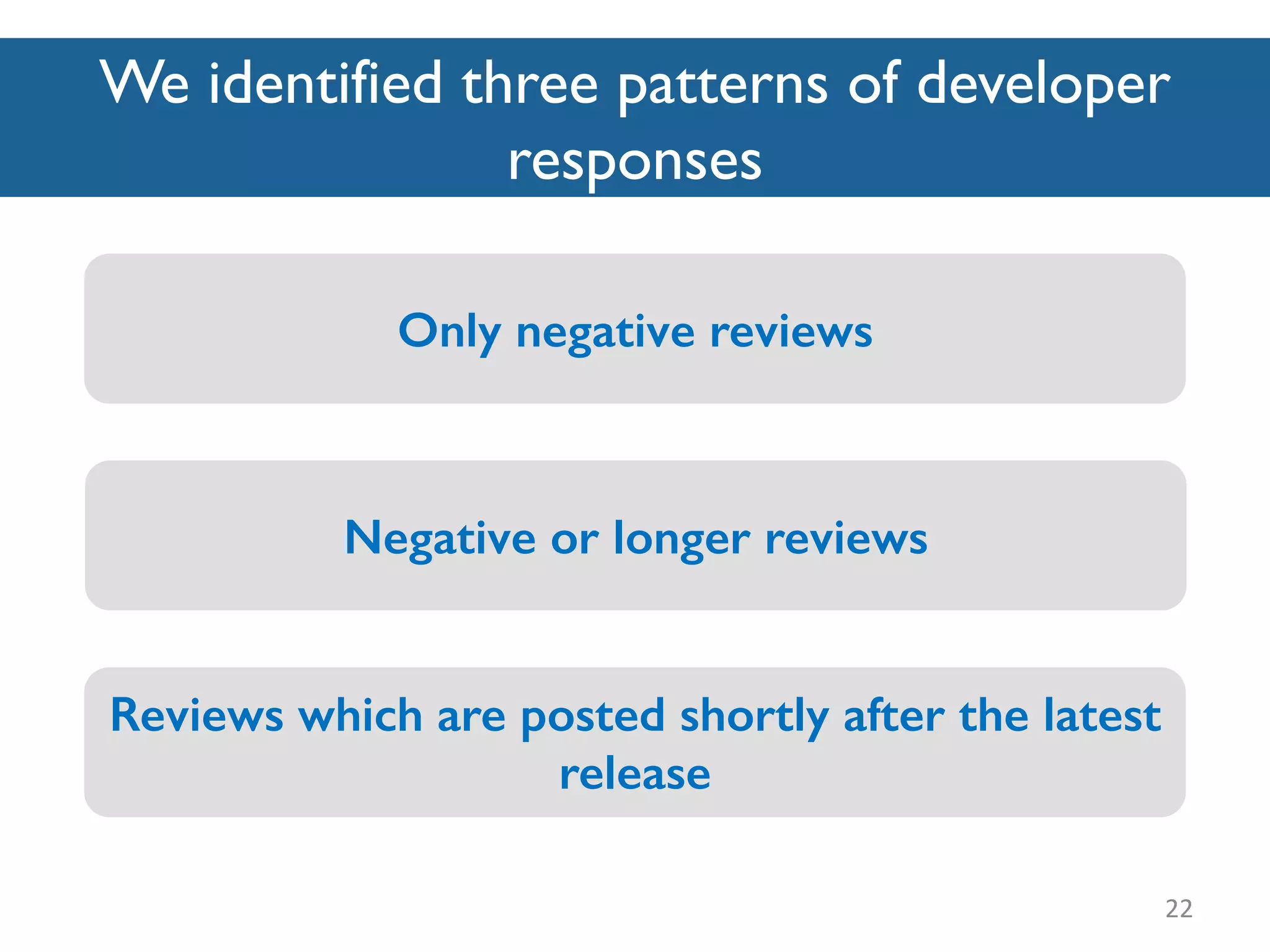 We identified three patterns of developer responses

Only negative reviews

Negative or longer reviews

Reviews which are posted shortly after the latest release

22